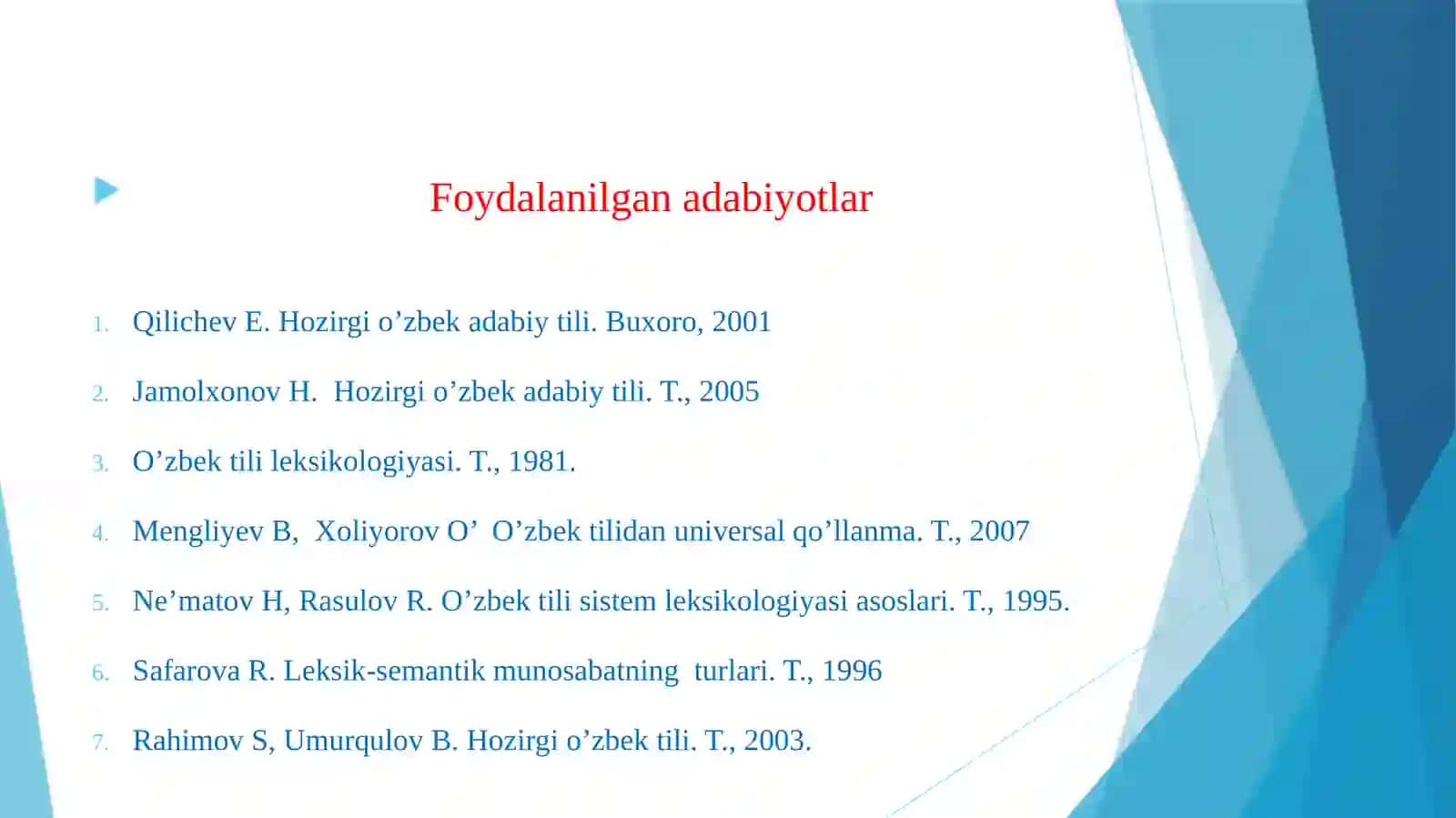 Foydalanilgan adabiyotlar

1. Qilichev E. Hozirgi o’zbek adabiy tili. Buxoro, 2001

2. Jamolxonov H.  Hozirgi o’zbek adabiy tili. T., 2005

3. O’zbek tili leksikologiyasi. T., 1981.

4. Mengliyev B,  Xoliyorov O’  O’zbek tilidan universal qo’llanma. T., 2007

5. Ne’matov H, Rasulov R. O’zbek tili sistem leksikologiyasi asoslari. T., 1995.

6. Safarova R. Leksik-semantik munosabatning  turlari. T., 1996

7. Rahimov S, Umurqulov B. Hozirgi o’zbek tili. T., 2003.